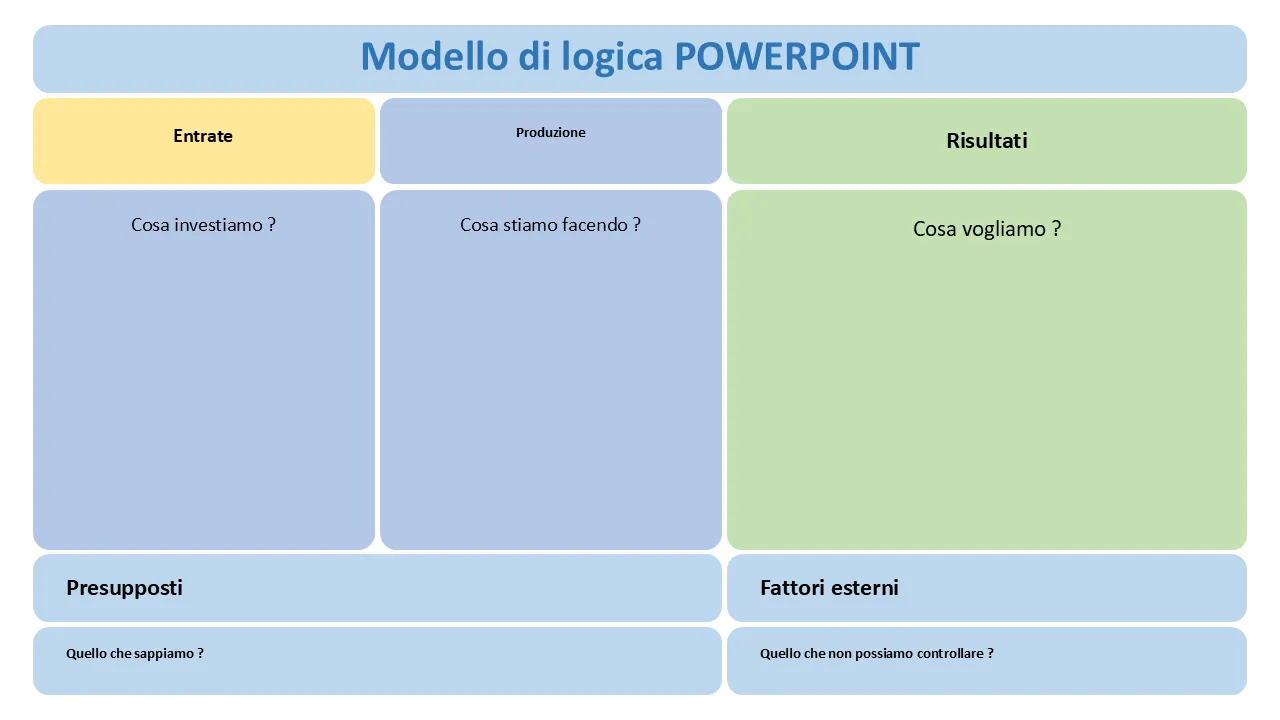 Modello di logica POWERPOINT

Entrate

Produzione

Risultati

Cosa investiamo ?

Cosa stiamo facendo ?

Cosa vogliamo ?

Presupposti

Fattori esterni

Quello che sappiamo ?

Quello che non possiamo controllare ?